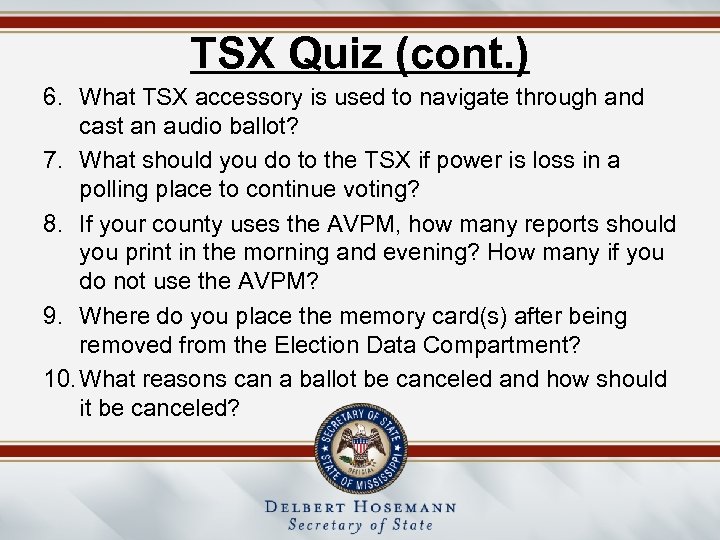 TSX Quiz (cont.)

6. What TSX accessory is used to navigate through and cast an audio ballot?

7. What should you do to the TSX if power is loss in a polling place to continue voting?

8. If your county uses the AVPM, how many reports should you print in the morning and evening? How many if you do not use the AVPM?

9. Where do you place the memory card(s) after being removed from the Election Data Compartment?

10. What reasons can a ballot be canceled and how should it be canceled?

SECRETARY OF STATE
OFFICIAL
STATE OF MISSISSIPPI

DELBERT HOSEMANN
Secretary of State